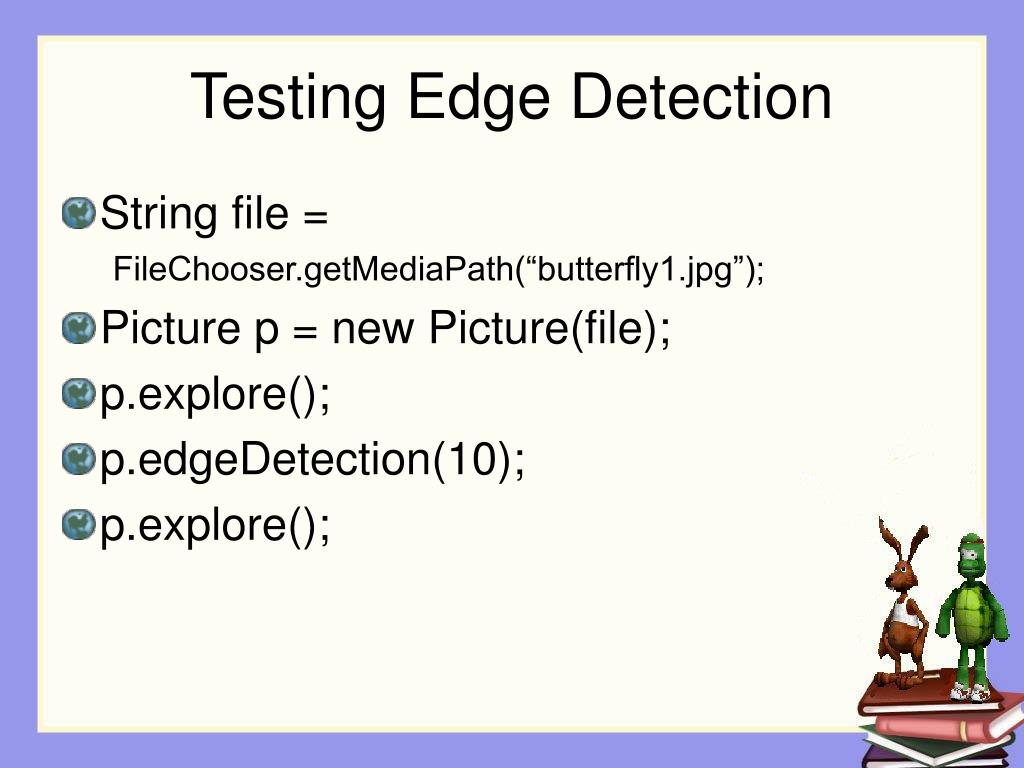 Testing Edge Detection

String file = FileChooser.getMediaPath(“butterfly1.jpg”);

Picture p = new Picture(file);

p.explore();

p.edgeDetection(10);

p.explore();